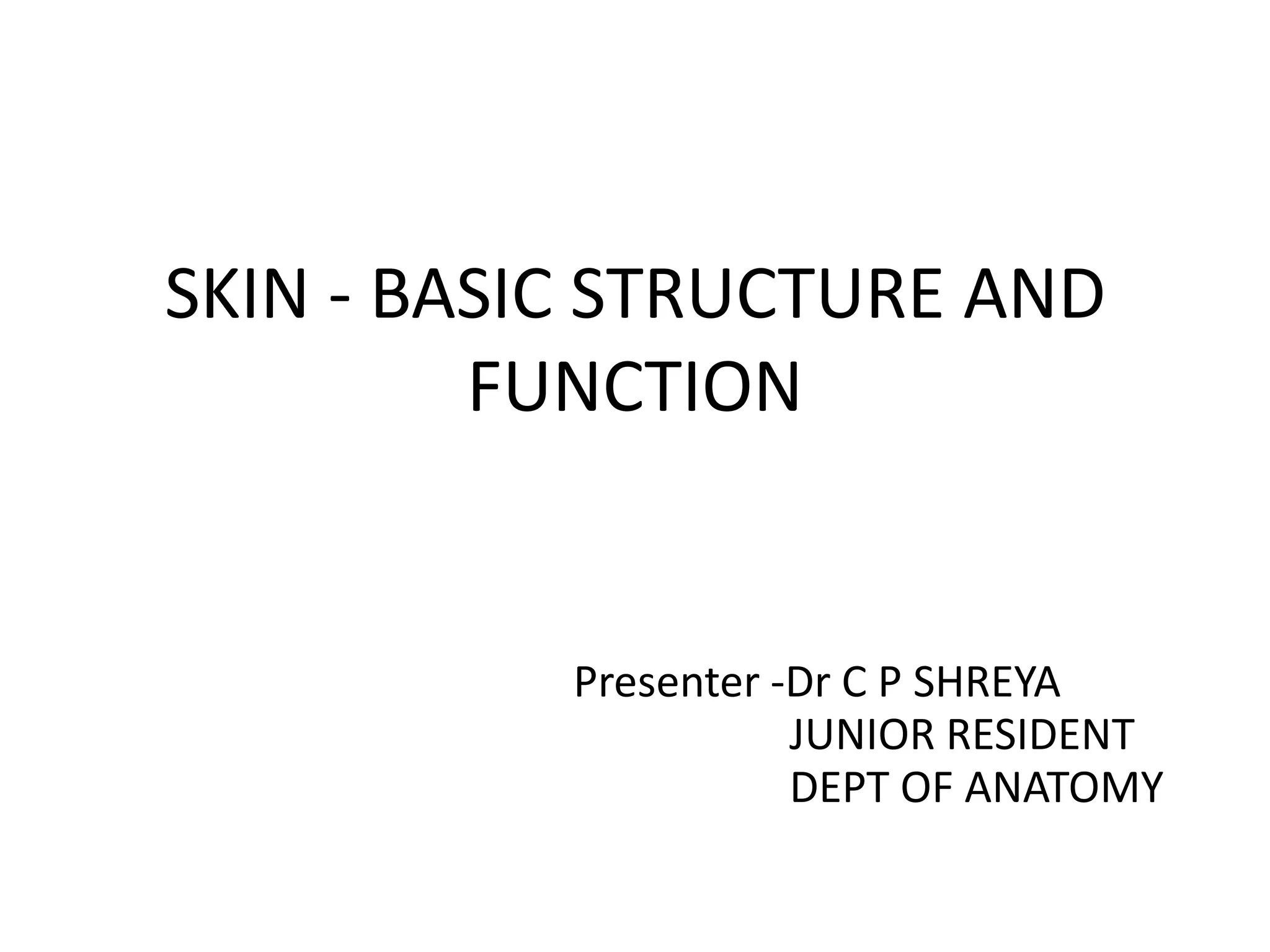 SKIN - BASIC STRUCTURE AND FUNCTION

Presenter -Dr C P SHREYA
JUNIOR RESIDENT
DEPT OF ANATOMY